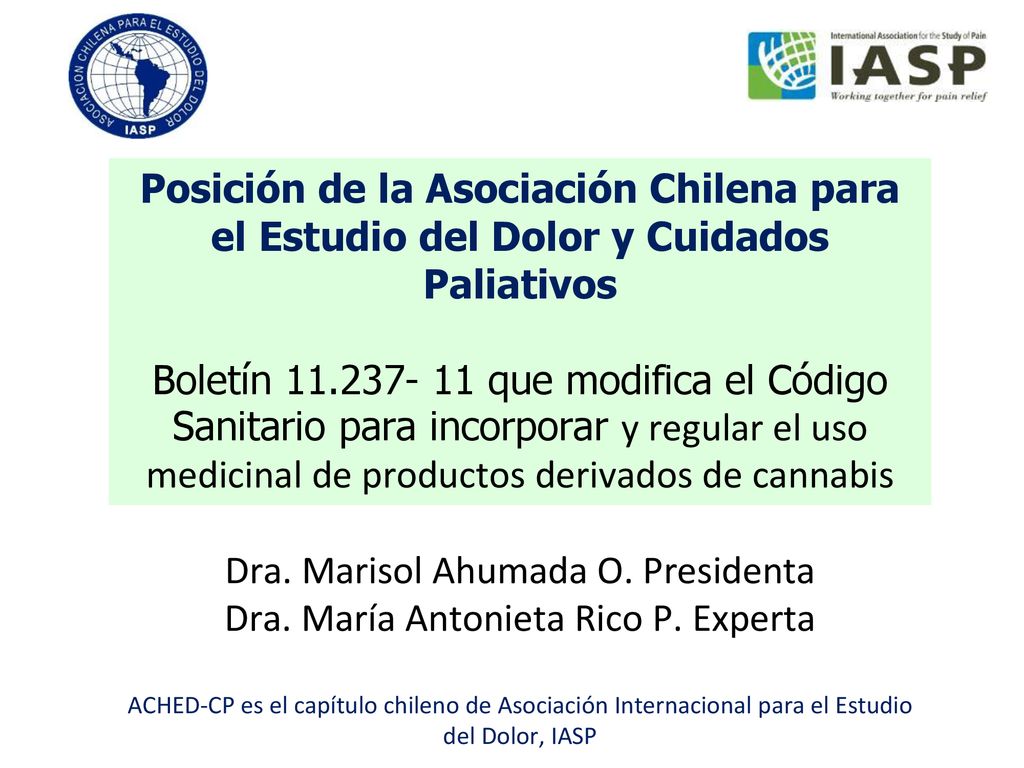 ASOCIACIÓN CHILENA PARA EL ESTUDIO DEL DOLOR
IASP

International Association for the Study of Pain
IASP
Working together for pain relief

Posición de la Asociación Chilena para el Estudio del Dolor y Cuidados Paliativos

Boletín 11.237- 11 que modifica el Código Sanitario para incorporar y regular el uso medicinal de productos derivados de cannabis

Dra. Marisol Ahumada O. Presidenta
Dra. María Antonieta Rico P. Experta

ACHED-CP es el capítulo chileno de Asociación Internacional para el Estudio del Dolor, IASP